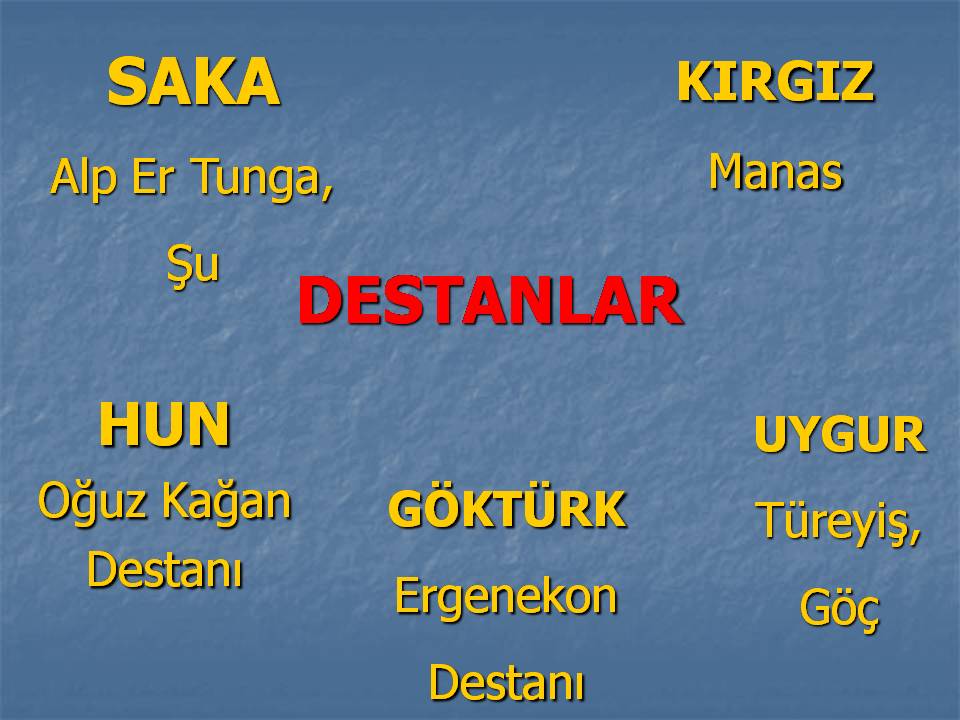 SAKA

Alp Er Tunga,

Şu

KIRGIZ

Manas

DESTANLAR

HUN

Oğuz Kağan Destanı

GÖKTÜRK

Ergenekon Destanı

UYGUR

Türeyiş,

Göç